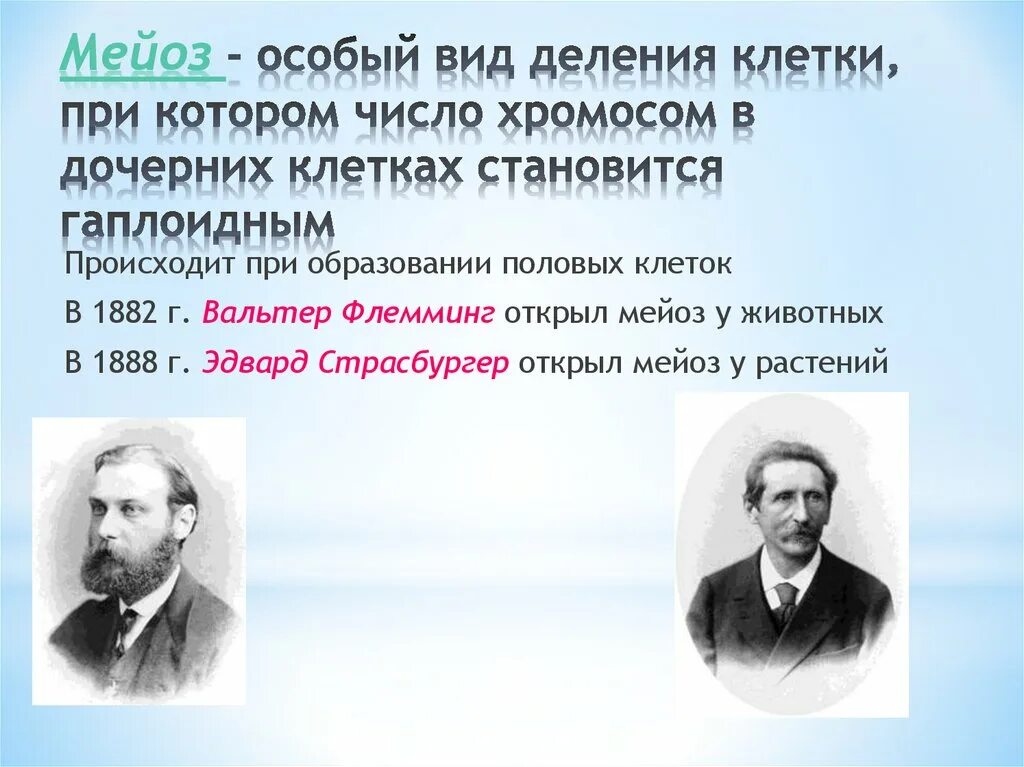 Мейоз – особый вид деления клетки, при котором число хромосом в дочерних клетках становится гаплоидным

Происходит при образовании половых клеток

В 1882 г. Вальтер Флемминг открыл мейоз у животных

В 1888 г. Эдвард Страсбургер открыл мейоз у растений